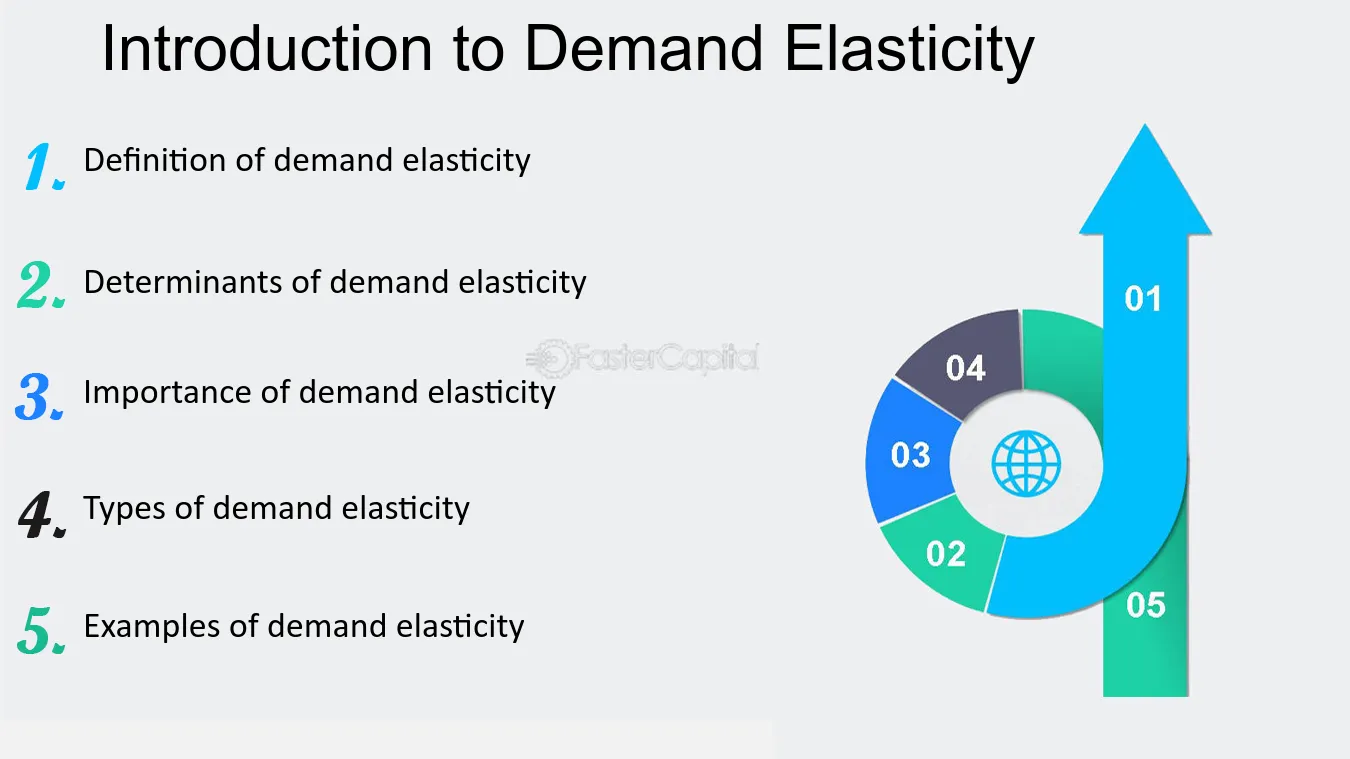 Introduction to Demand Elasticity

1. Definition of demand elasticity

2. Determinants of demand elasticity

3. Importance of demand elasticity

4. Types of demand elasticity

5. Examples of demand elasticity

01

04

03

02

05

FasterCapital